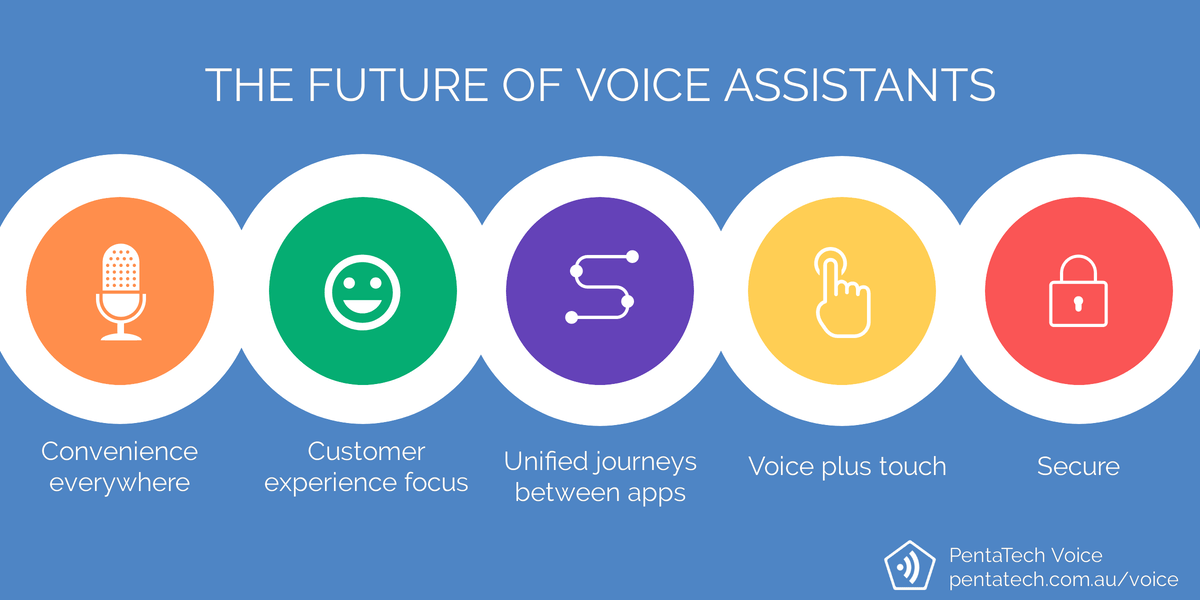 THE FUTURE OF VOICE ASSISTANTS

Convenience everywhere

Customer experience focus

Unified journeys between apps

Voice plus touch

Secure

PentaTech Voice
pentatech.com.au/voice